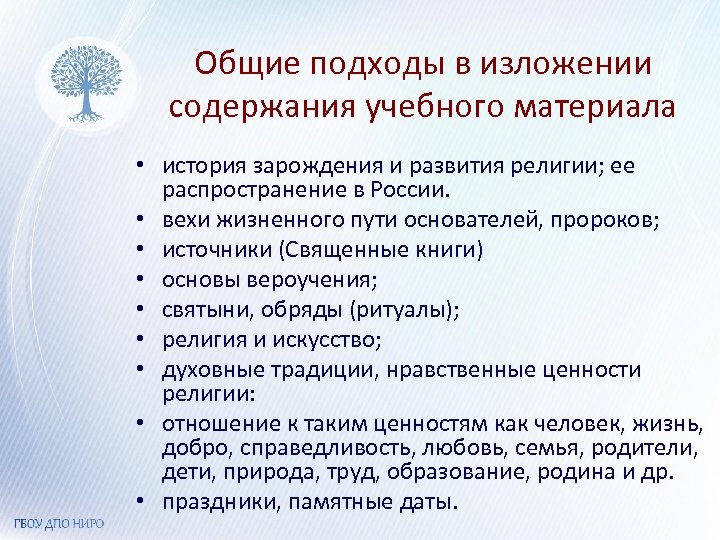 Общие подходы в изложении содержания учебного материала

• история зарождения и развития религии; ее распространение в России.
• вехи жизненного пути основателей, пророков;
• источники (Священные книги)
• основы вероучения;
• святыни, обряды (ритуалы);
• религия и искусство;
• духовные традиции, нравственные ценности религии:
• отношение к таким ценностям как человек, жизнь, добро, справедливость, любовь, семья, родители, дети, природа, труд, образование, родина и др.
• праздники, памятные даты.

ГБОУ ДПО НИРО